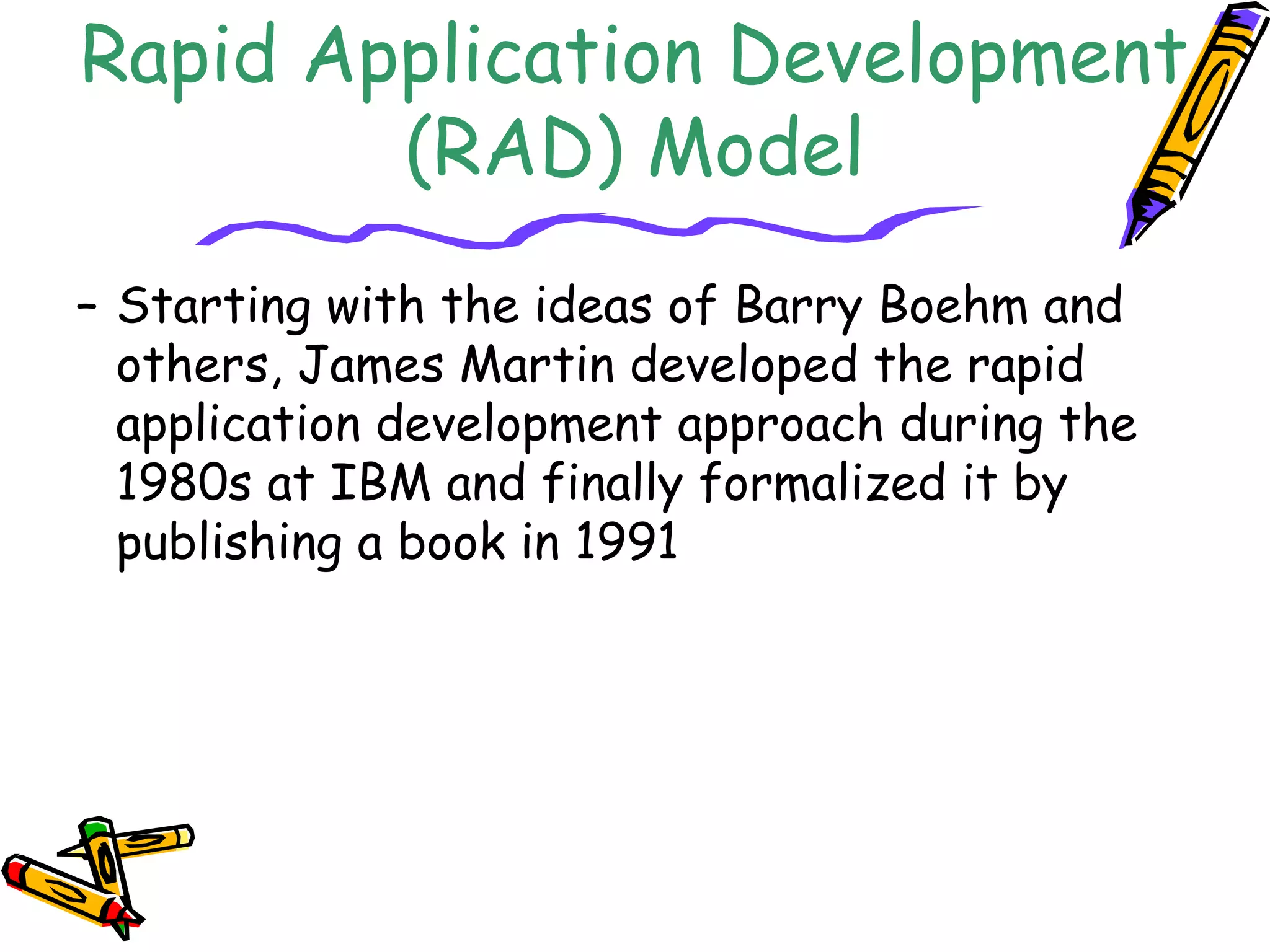 Rapid Application Development (RAD) Model

– Starting with the ideas of Barry Boehm and others, James Martin developed the rapid application development approach during the 1980s at IBM and finally formalized it by publishing a book in 1991